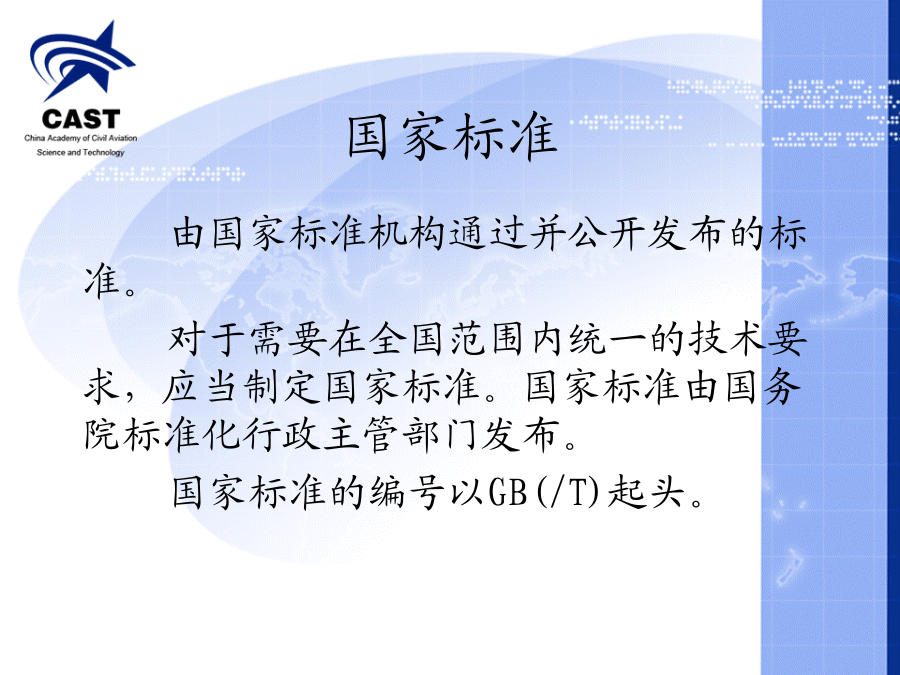 CAST
China Academy of Civil Aviation Science and Technology

国家标准

由国家标准机构通过并公开发布的标准。

对于需要在全国范围内统一的技术要求，应当制定国家标准。国家标准由国务院标准化行政主管部门发布。

国家标准的编号以GB(/T)起头。